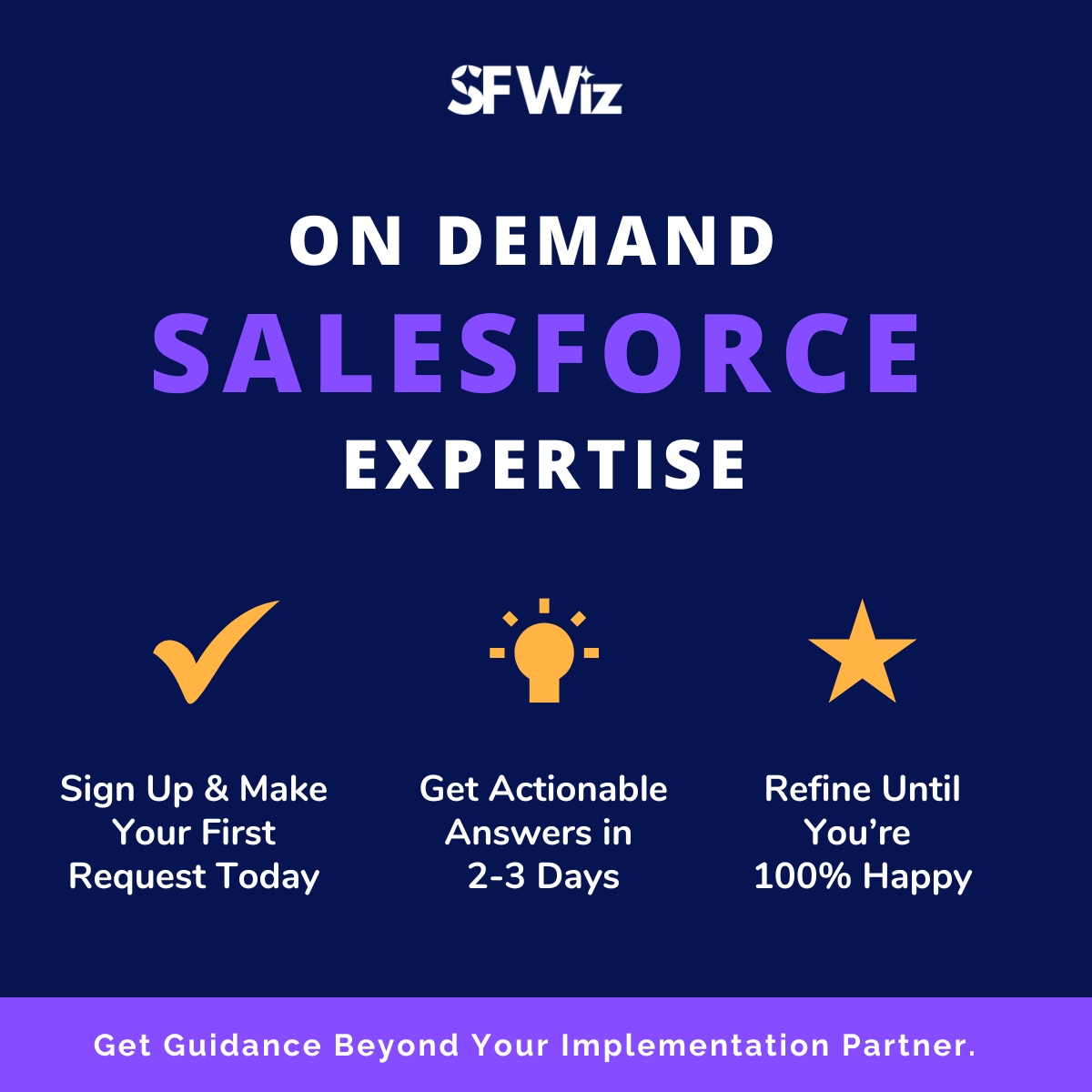 SFWiz

ON DEMAND
SALESFORCE
EXPERTISE

Sign Up & Make Your First Request Today

Get Actionable Answers in 2-3 Days

Refine Until You’re 100% Happy

Get Guidance Beyond Your Implementation Partner.